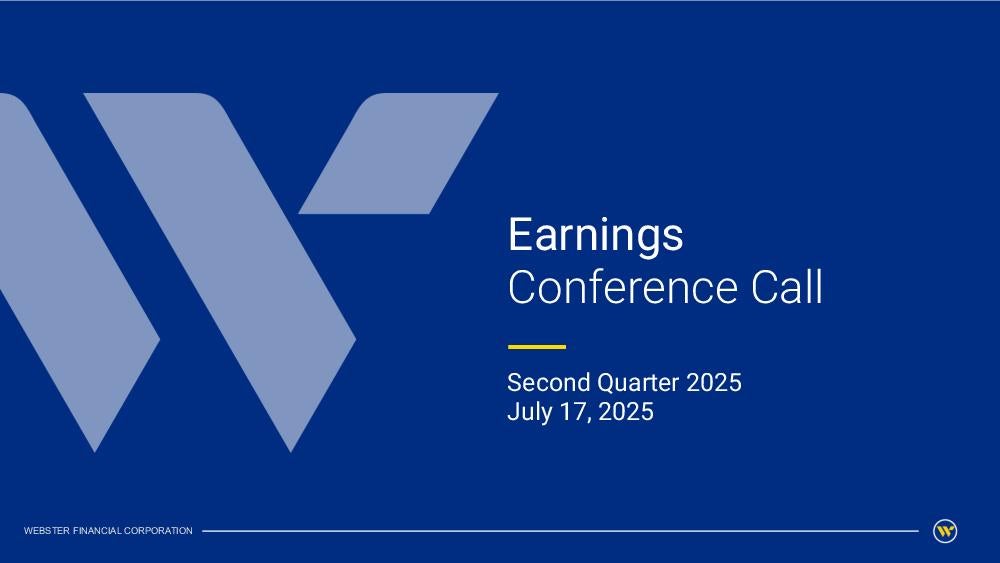 Earnings
Conference Call

Second Quarter 2025
July 17, 2025

WEBSTER FINANCIAL CORPORATION